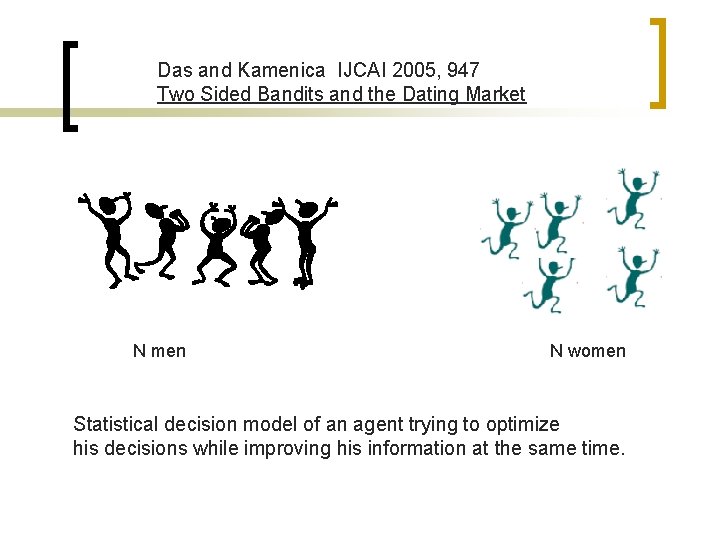 Das and Kamenica IJCAI 2005, 947
Two Sided Bandits and the Dating Market

N men

N women

Statistical decision model of an agent trying to optimize his decisions while improving his information at the same time.